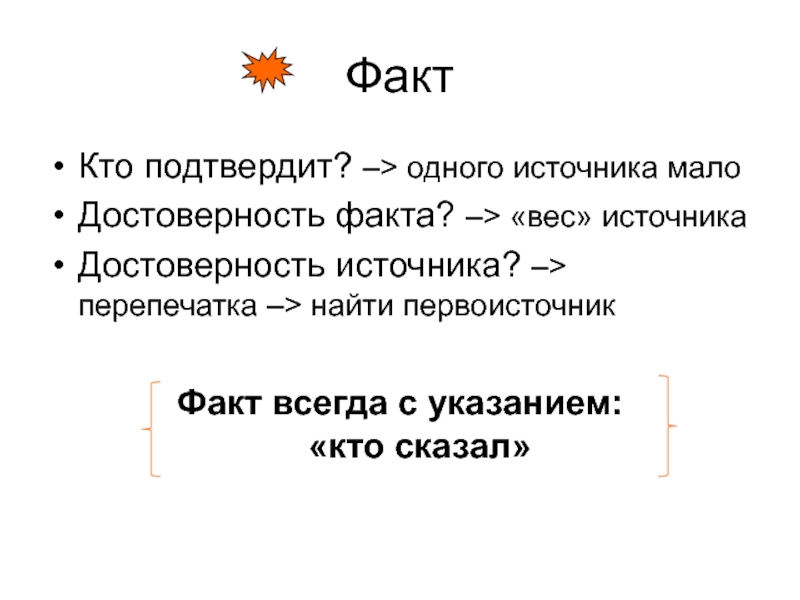 Факт

• Кто подтвердит? –> одного источника мало
• Достоверность факта? –> «вес» источника
• Достоверность источника? –> перепечатка –> найти первоисточник

Факт всегда с указанием:
«кто сказал»